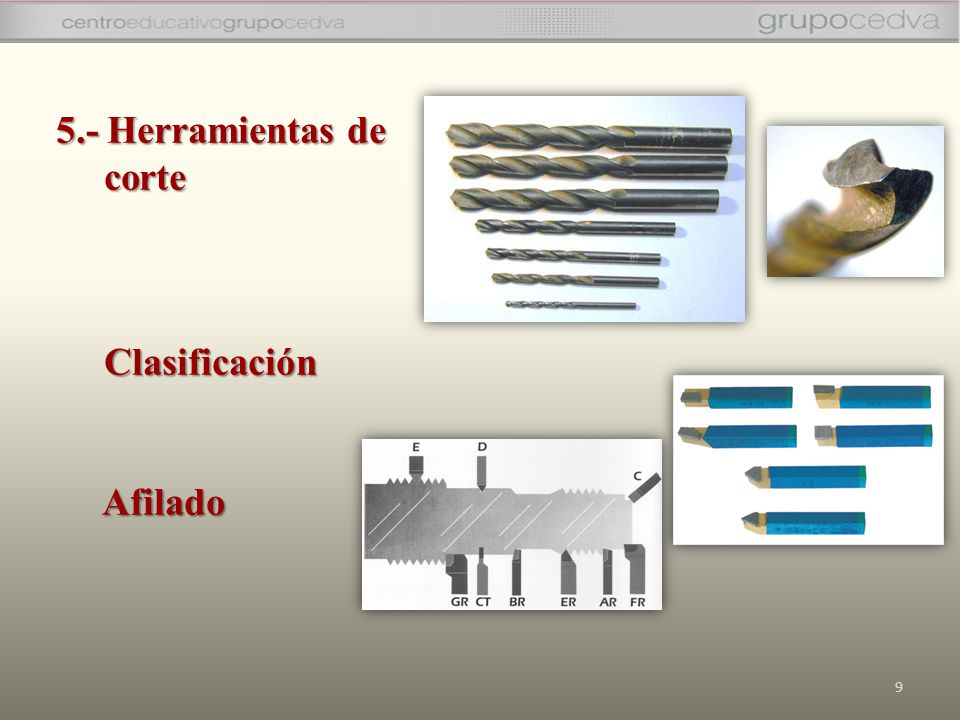 centroeducativogrupocedva

grupocedva

5.- Herramientas de corte

Clasificación

Afilado

E
D
C
GR CT BR ER AR FR

9